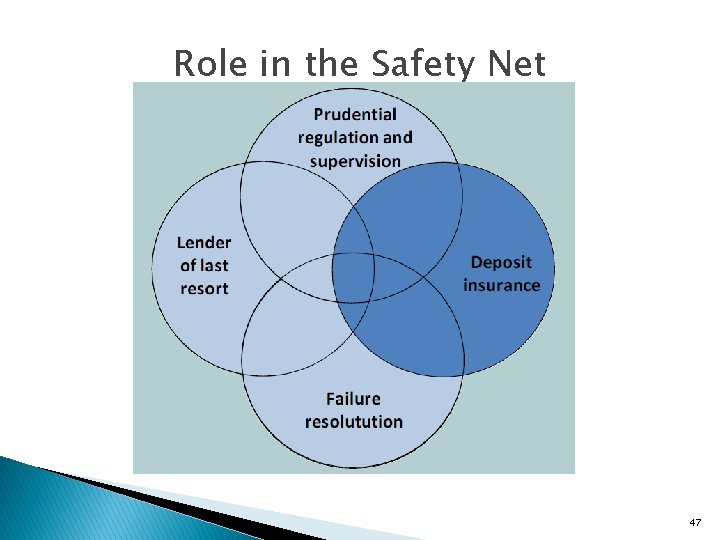 Role in the Safety Net

Prudential regulation and supervision

Lender of last resort

Deposit insurance

Failure resolutution

47